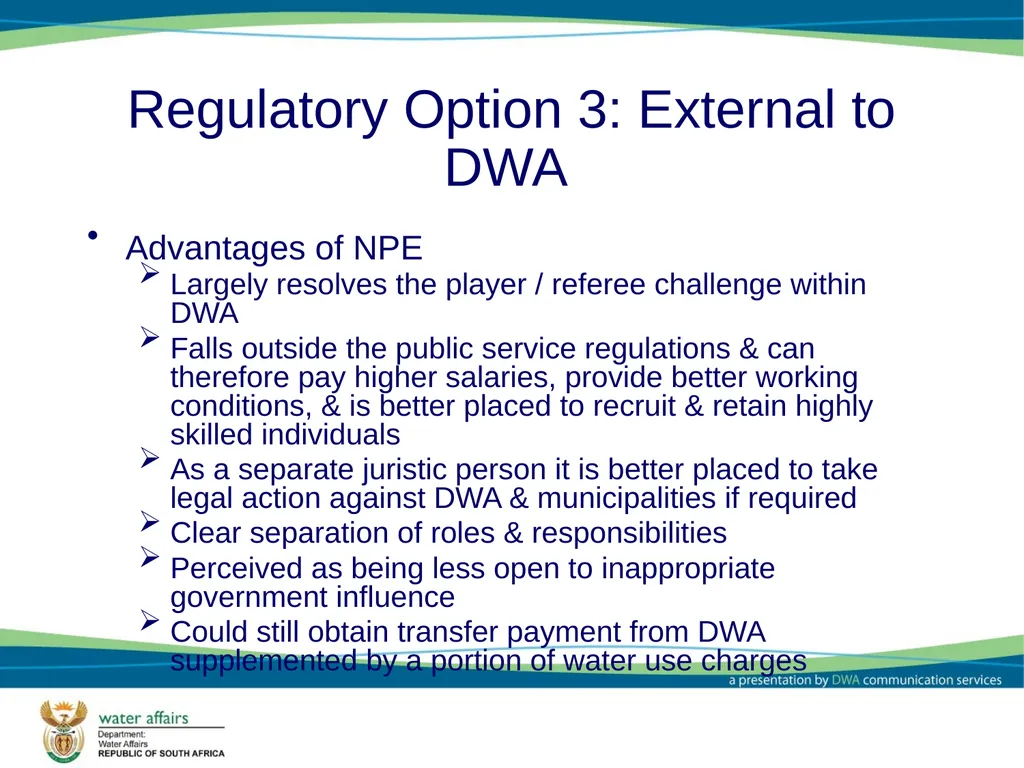 Regulatory Option 3: External to DWA

• Advantages of NPE
 ➢ Largely resolves the player / referee challenge within DWA
 ➢ Falls outside the public service regulations & can therefore pay higher salaries, provide better working conditions, & is better placed to recruit & retain highly skilled individuals
 ➢ As a separate juristic person it is better placed to take legal action against DWA & municipalities if required
 ➢ Clear separation of roles & responsibilities
 ➢ Perceived as being less open to inappropriate government influence
 ➢ Could still obtain transfer payment from DWA supplemented by a portion of water use charges

a presentation by DWA communication services

water affairs
Department:
Water Affairs
REPUBLIC OF SOUTH AFRICA